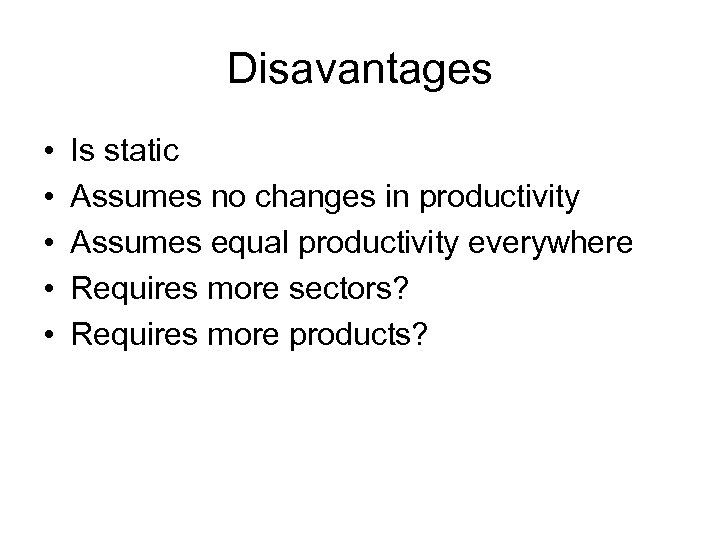 Disavantages

• Is static
• Assumes no changes in productivity
• Assumes equal productivity everywhere
• Requires more sectors?
• Requires more products?